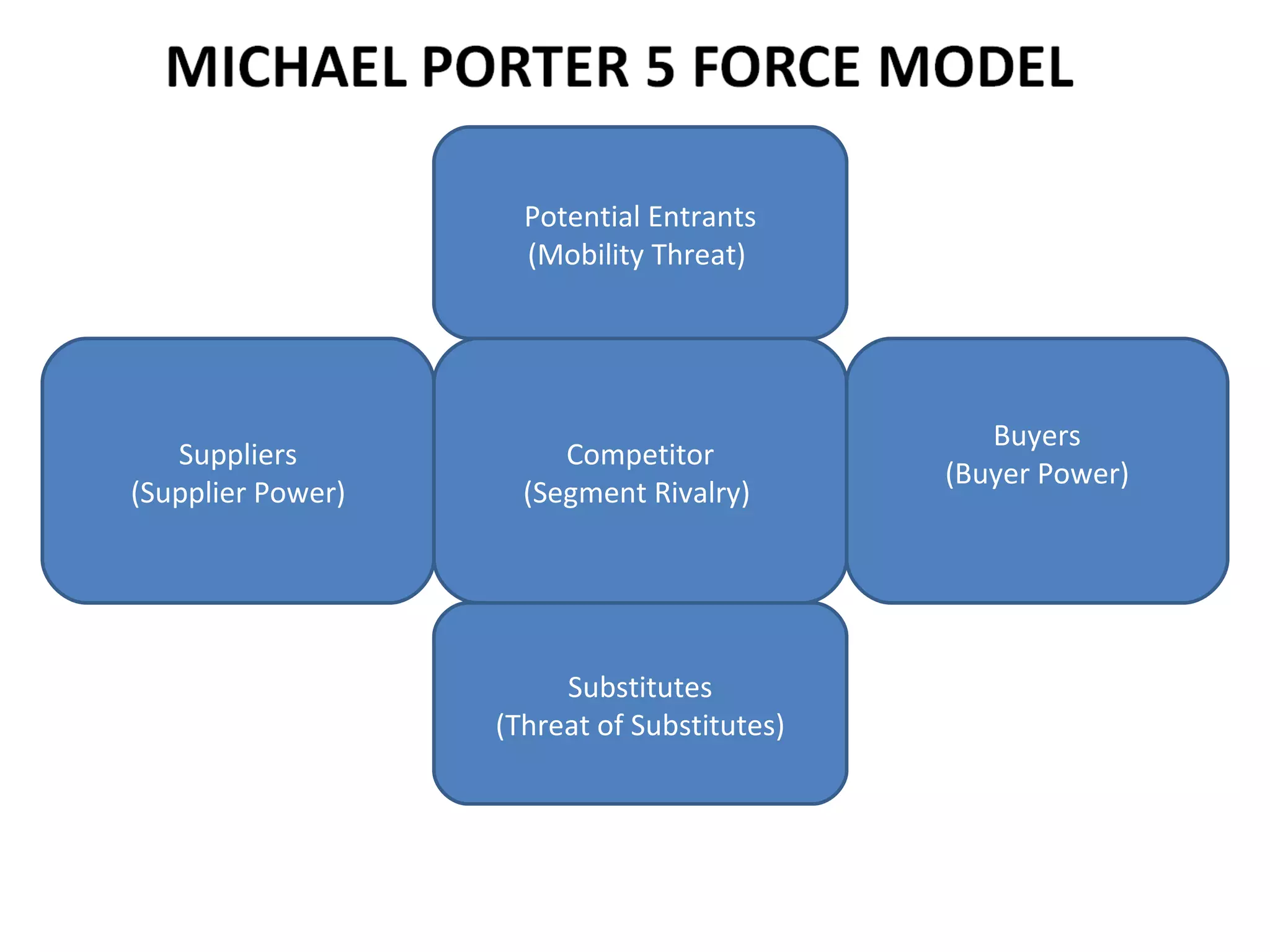 MICHAEL PORTER 5 FORCE MODEL

Potential Entrants
(Mobility Threat)

Suppliers
(Supplier Power)

Competitor
(Segment Rivalry)

Buyers
(Buyer Power)

Substitutes
(Threat of Substitutes)